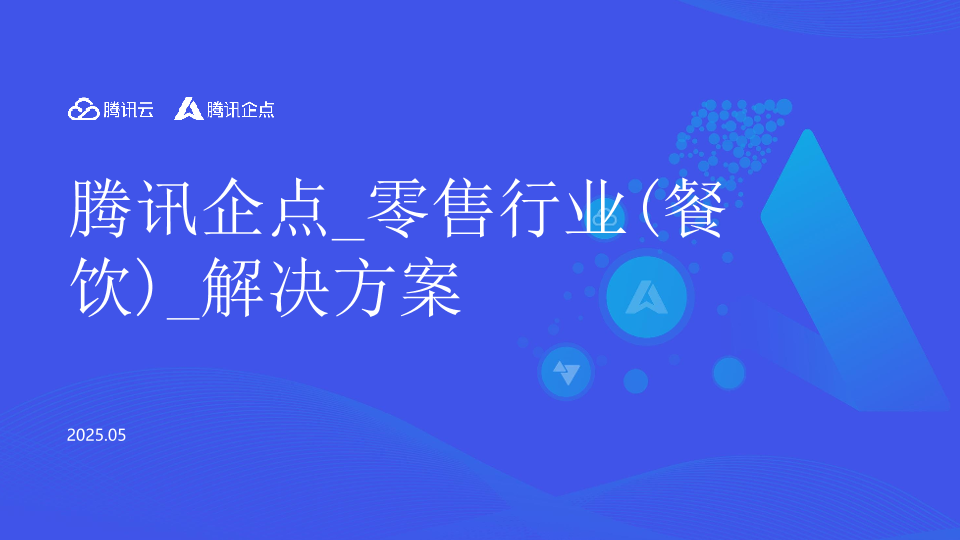 腾讯云 腾讯企点

腾讯企点_零售行业(餐饮)_解决方案

2025.05